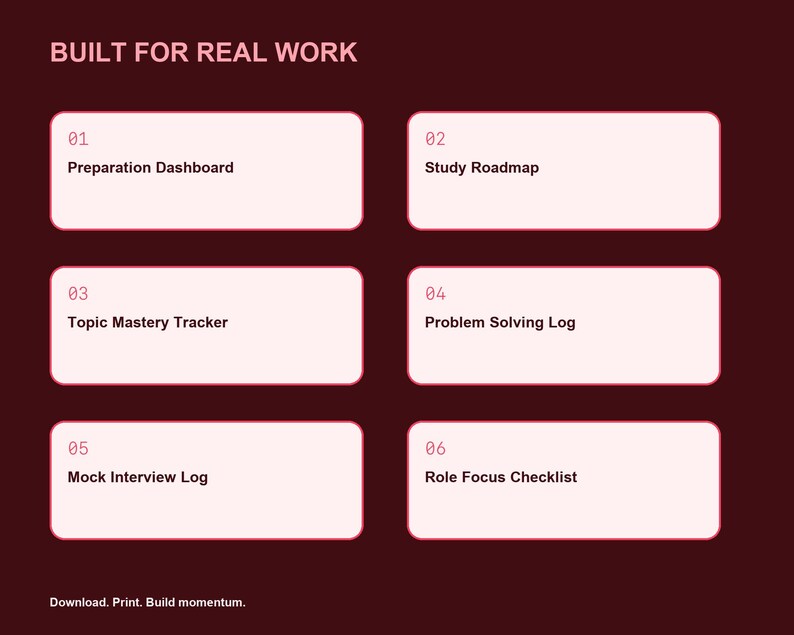 BUILT FOR REAL WORK

01
Preparation Dashboard

02
Study Roadmap

03
Topic Mastery Tracker

04
Problem Solving Log

05
Mock Interview Log

06
Role Focus Checklist

Download. Print. Build momentum.